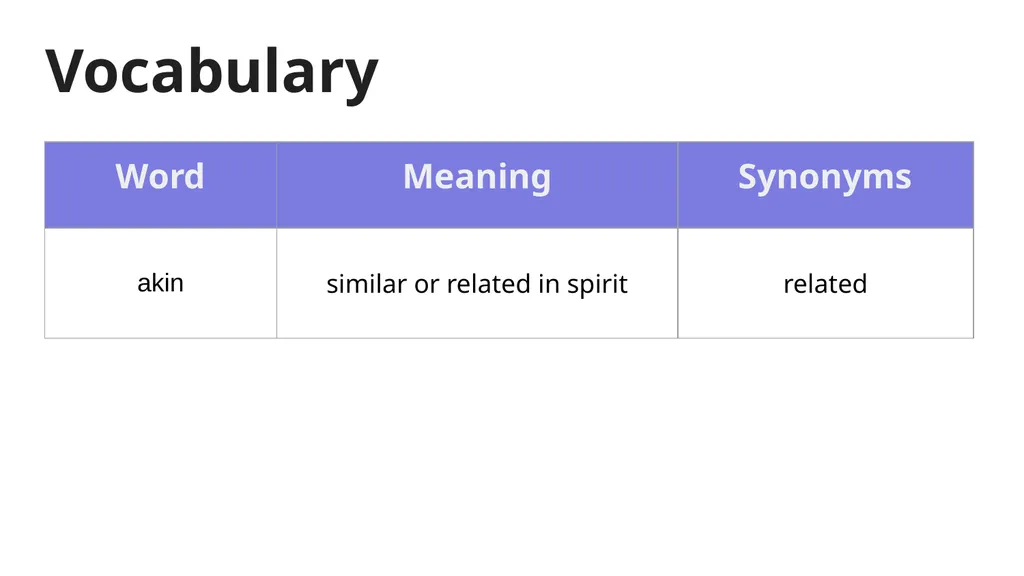 Vocabulary

| Word | Meaning | Synonyms |
|---|---|---|
| akin | similar or related in spirit | related |